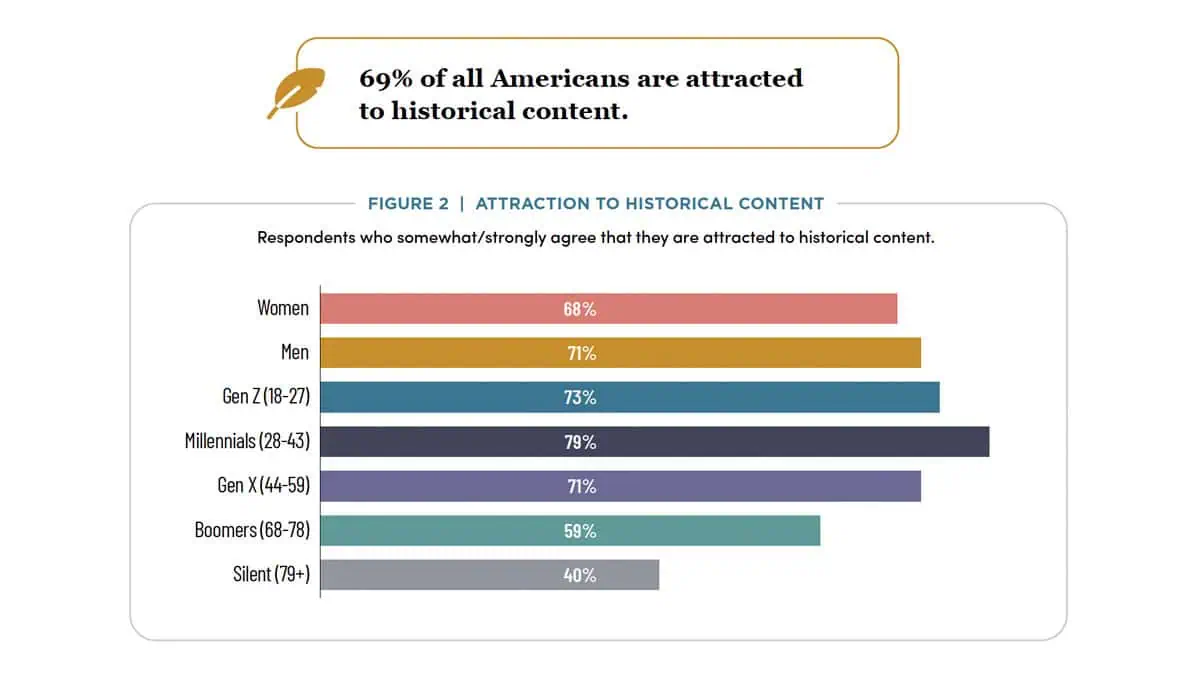 69% of all Americans are attracted to historical content.

FIGURE 2 | ATTRACTION TO HISTORICAL CONTENT

Respondents who somewhat/strongly agree that they are attracted to historical content.

Women 68%
Men 71%
Gen Z (18-27) 73%
Millennials (28-43) 79%
Gen X (44-59) 71%
Boomers (68-78) 59%
Silent (79+) 40%